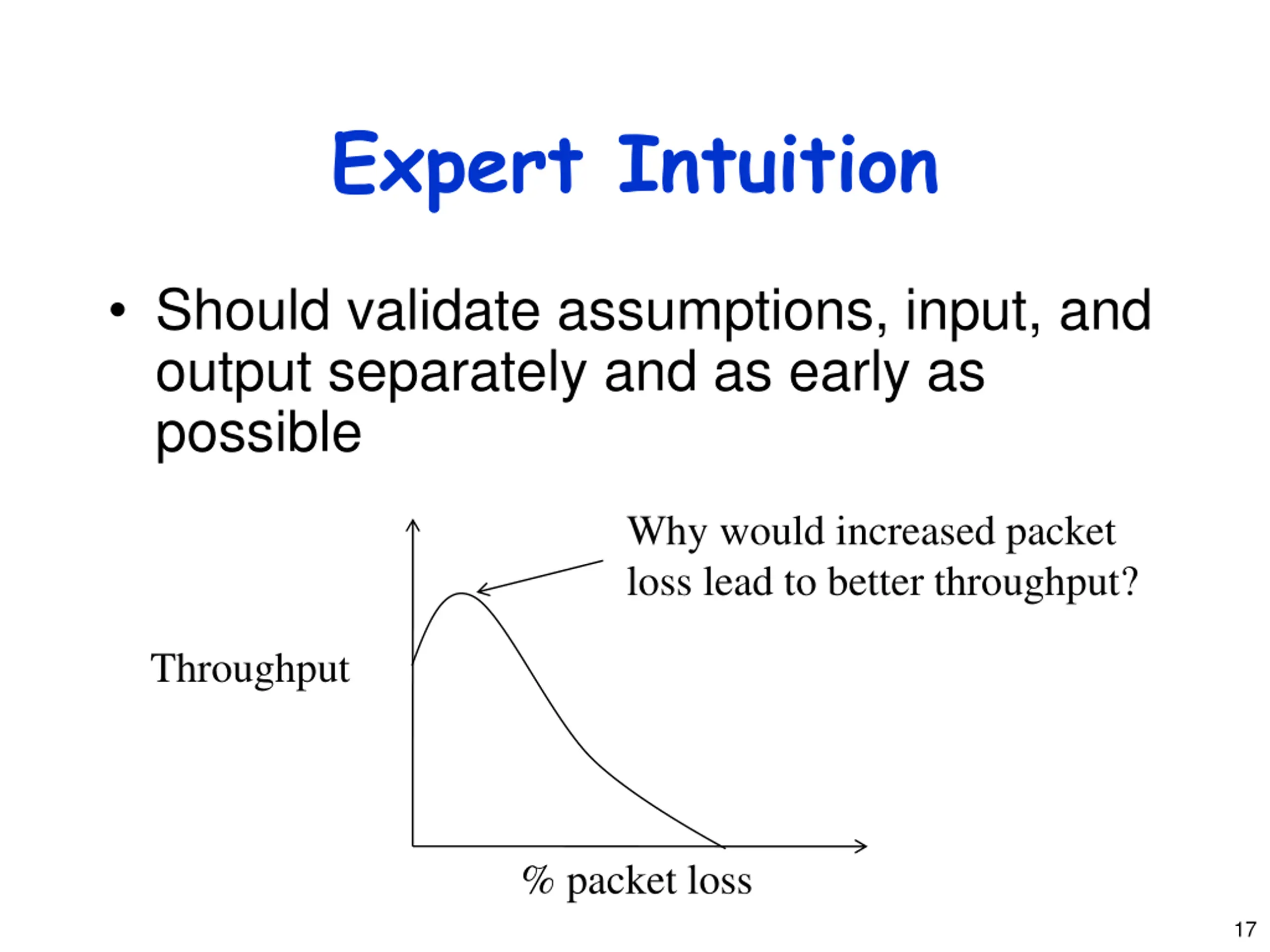 Expert Intuition

• Should validate assumptions, input, and output separately and as early as possible

Why would increased packet loss lead to better throughput?

Throughput

% packet loss

17